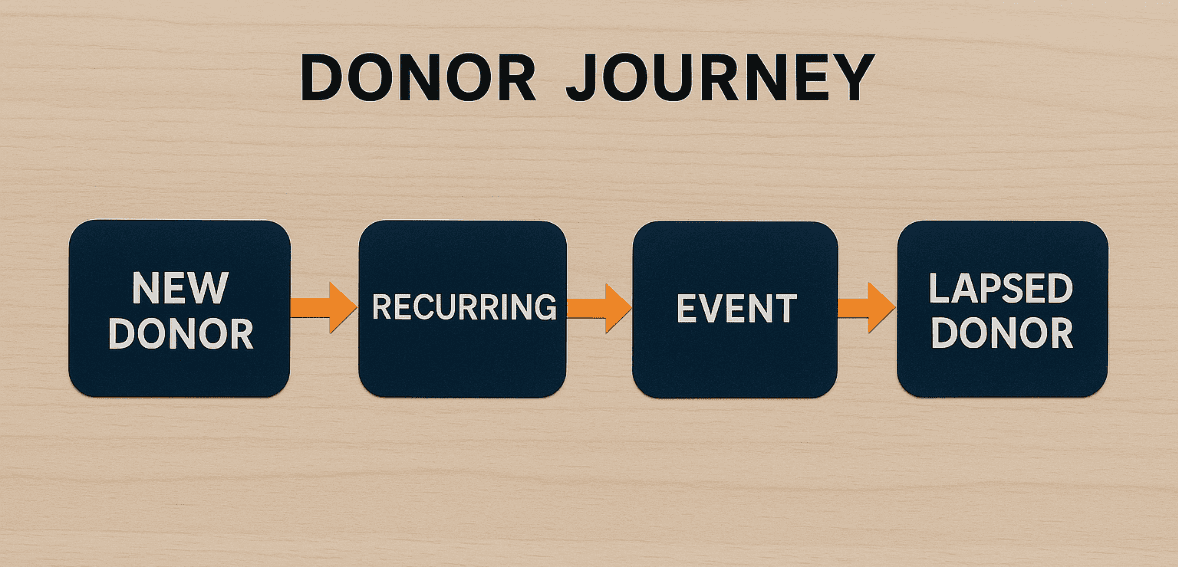 DONOR JOURNEY

NEW DONOR

RECURRING

EVENT

LAPSED DONOR